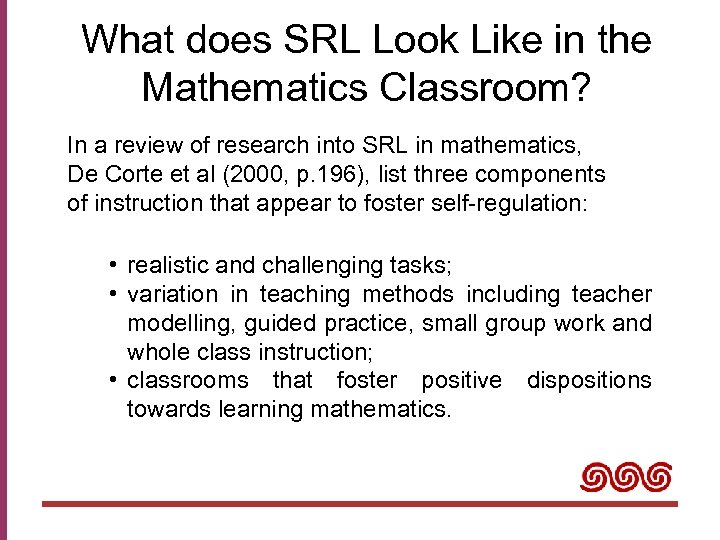 What does SRL Look Like in the Mathematics Classroom?

In a review of research into SRL in mathematics, De Corte et al (2000, p.196), list three components of instruction that appear to foster self-regulation:

• realistic and challenging tasks;
• variation in teaching methods including teacher modelling, guided practice, small group work and whole class instruction;
• classrooms that foster positive dispositions towards learning mathematics.